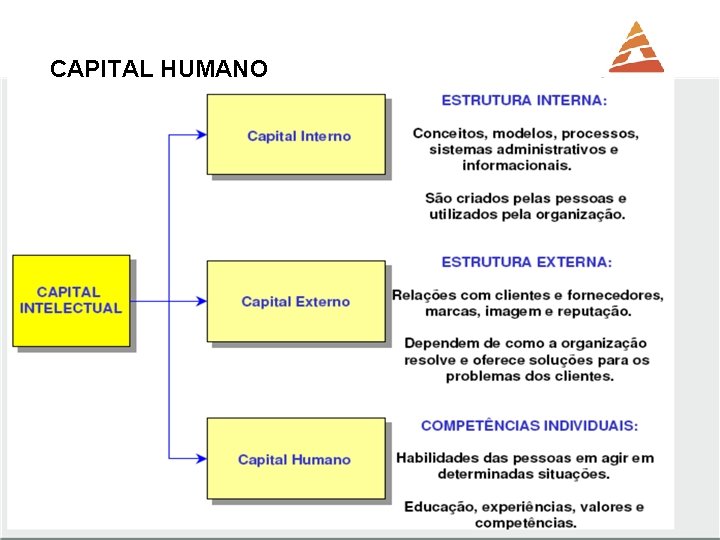 CAPITAL HUMANO

CAPITAL INTELECTUAL

Capital Interno

Capital Externo

Capital Humano

ESTRUTURA INTERNA:

Conceitos, modelos, processos, sistemas administrativos e informacionais.

São criados pelas pessoas e utilizados pela organização.

ESTRUTURA EXTERNA:

Relações com clientes e fornecedores, marcas, imagem e reputação.

Dependem de como a organização resolve e oferece soluções para os problemas dos clientes.

COMPETÊNCIAS INDIVIDUAIS:

Habilidades das pessoas em agir em determinadas situações.

Educação, experiências, valores e competências.